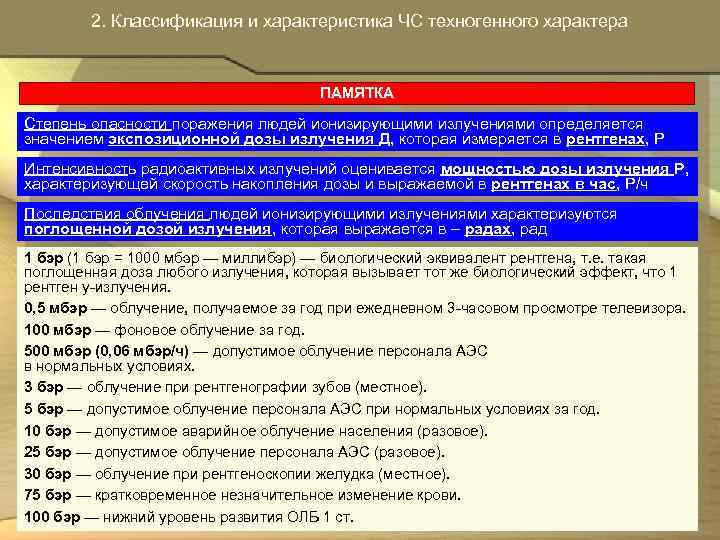 2. Классификация и характеристика ЧС техногенного характера

ПАМЯТКА

Степень опасности поражения людей ионизирующими излучениями определяется значением экспозиционной дозы излучения Д, которая измеряется в рентгенах, Р

Интенсивность радиоактивных излучений оценивается мощностью дозы излучения Р, характеризующей скорость накопления дозы и выражаемой в рентгенах в час, Р/ч

Последствия облучения людей ионизирующими излучениями характеризуются поглощенной дозой излучения, которая выражается в – радах, рад

1 бэр (1 бэр = 1000 мбэр — миллибэр) — биологический эквивалент рентгена, т.е. такая поглощенная доза любого излучения, которая вызывает тот же биологический эффект, что 1 рентген γ-излучения.

0,5 мбэр — облучение, получаемое за год при ежедневном 3-часовом просмотре телевизора.

100 мбэр — фоновое облучение за год.

500 мбэр (0,06 мбэр/ч) — допустимое облучение персонала АЭС в нормальных условиях.

3 бэр — облучение при рентгенографии зубов (местное).

5 бэр — допустимое облучение персонала АЭС при нормальных условиях за год.

10 бэр — допустимое аварийное облучение населения (разовое).

25 бэр — допустимое облучение персонала АЭС (разовое).

30 бэр — облучение при рентгеноскопии желудка (местное).

75 бэр — кратковременное незначительное изменение крови.

100 бэр — нижний уровень развития ОЛБ 1 ст.